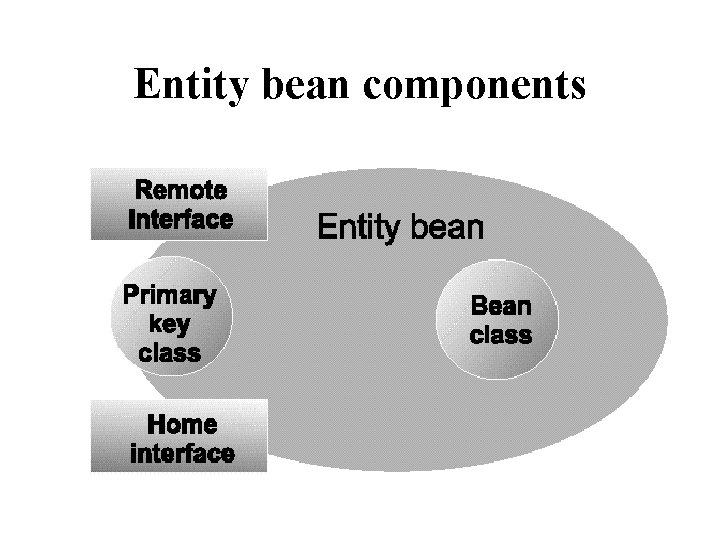 Entity bean components

Remote Interface

Entity bean

Primary key class

Bean class

Home interface